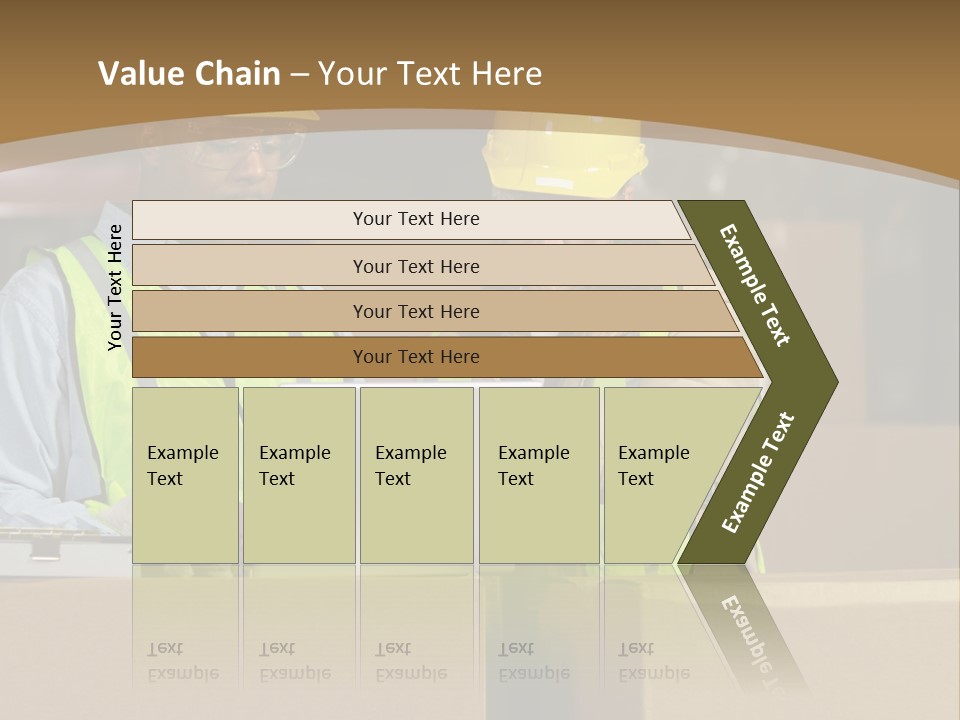 Value Chain – Your Text Here

Your Text Here

Your Text Here

Your Text Here

Your Text Here

Your Text Here

Example Text

Example Text

Example Text

Example Text

Example Text

Example Text

Example Text